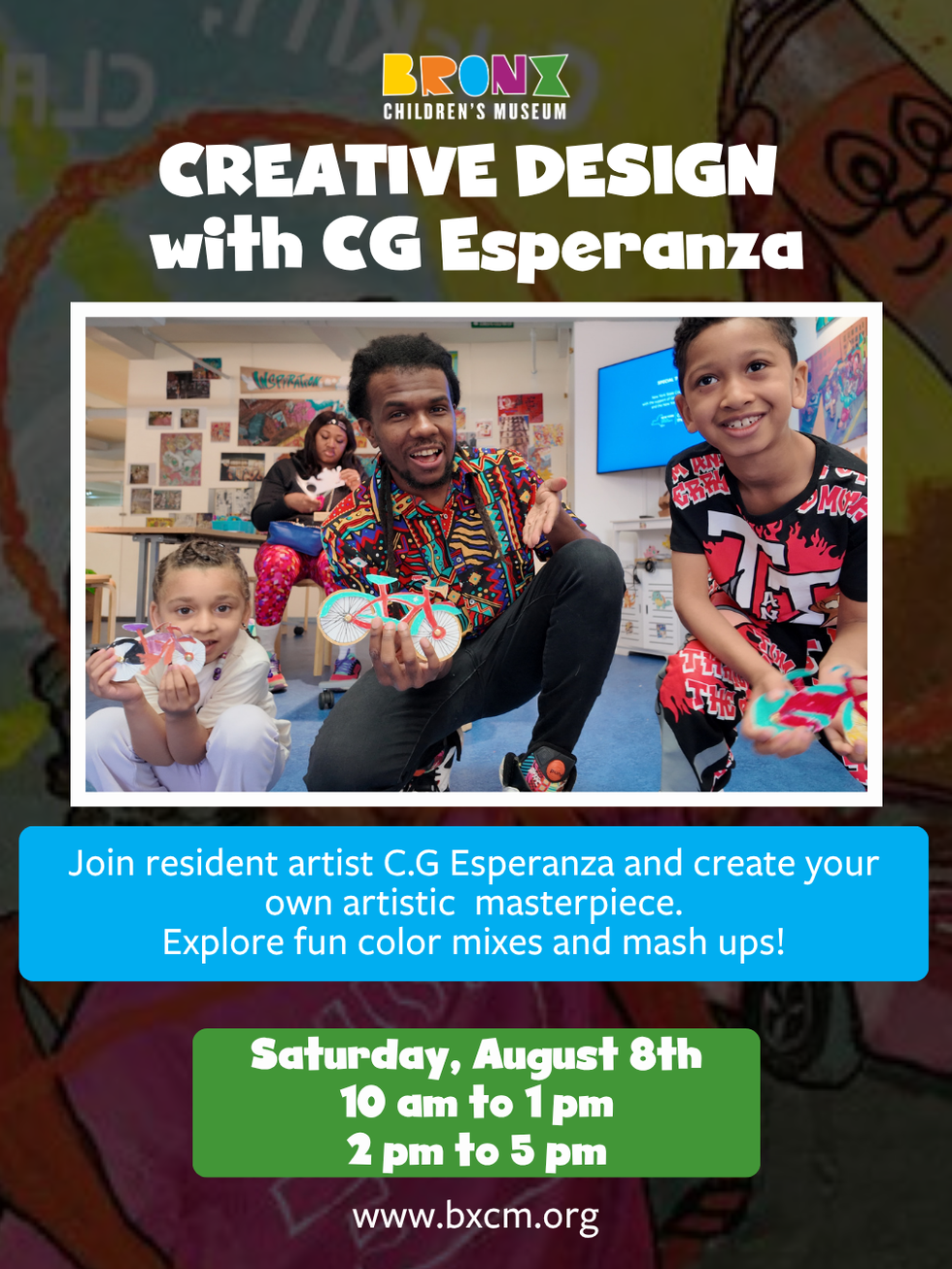 BRONX
CHILDREN'S MUSEUM

CREATIVE DESIGN with CG Esperanza

Join resident artist C.G Esperanza and create your own artistic masterpiece.
Explore fun color mixes and mash ups!

Saturday, August 8th
10 am to 1 pm
2 pm to 5 pm

www.bxcm.org